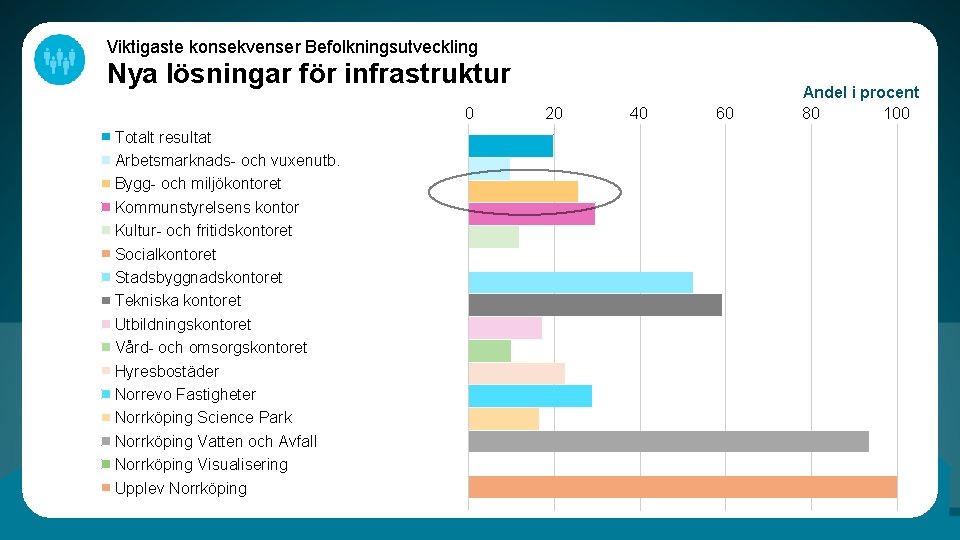 Viktigaste konsekvenser Befolkningsutveckling
Nya lösningar för infrastruktur

Andel i procent

0 20 40 60 80 100

Totalt resultat
Arbetsmarknads- och vuxenutb.
Bygg- och miljökontoret
Kommunstyrelsens kontor
Kultur- och fritidskontoret
Socialkontoret
Stadsbyggnadskontoret
Tekniska kontoret
Utbildningskontoret
Vård- och omsorgskontoret
Hyresbostäder
Norrevo Fastigheter
Norrköping Science Park
Norrköping Vatten och Avfall
Norrköping Visualisering
Upplev Norrköping